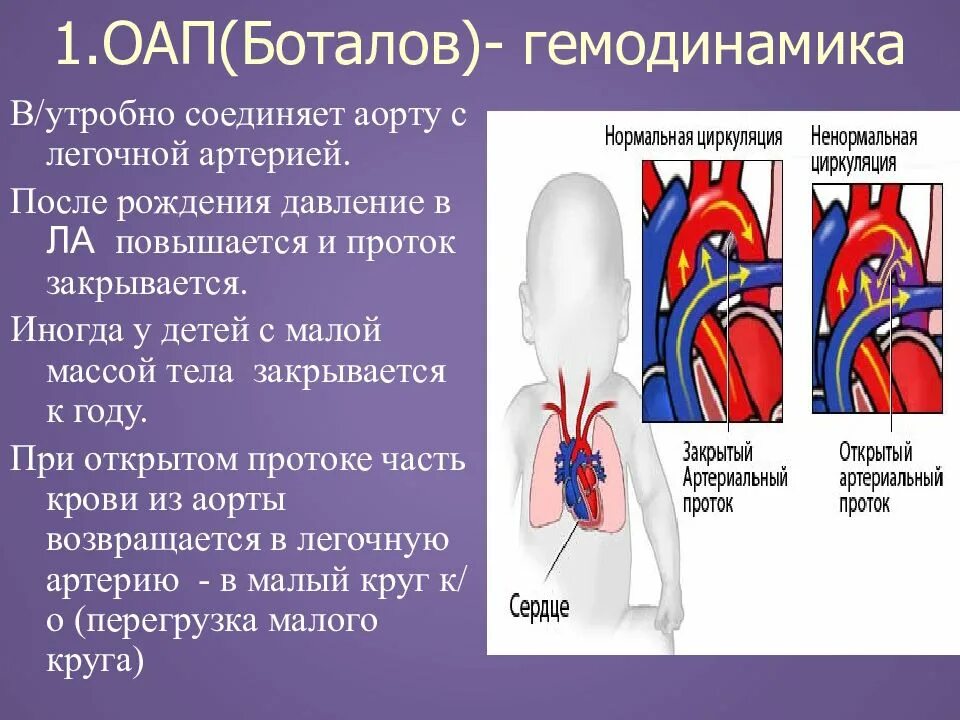 1.ОАП(Боталов)- гемодинамика

В/утробно соединяет аорту с легочной артерией.

После рождения давление в ЛА повышается и проток закрывается.

Иногда у детей с малой массой тела закрывается к году.

При открытом протоке часть крови из аорты возвращается в легочную артерию - в малый круг к/о (перегрузка малого круга)

Нормальная циркуляция

Ненормальная циркуляция

Закрытый Артериальный проток

Открытый артериальный проток

Сердце